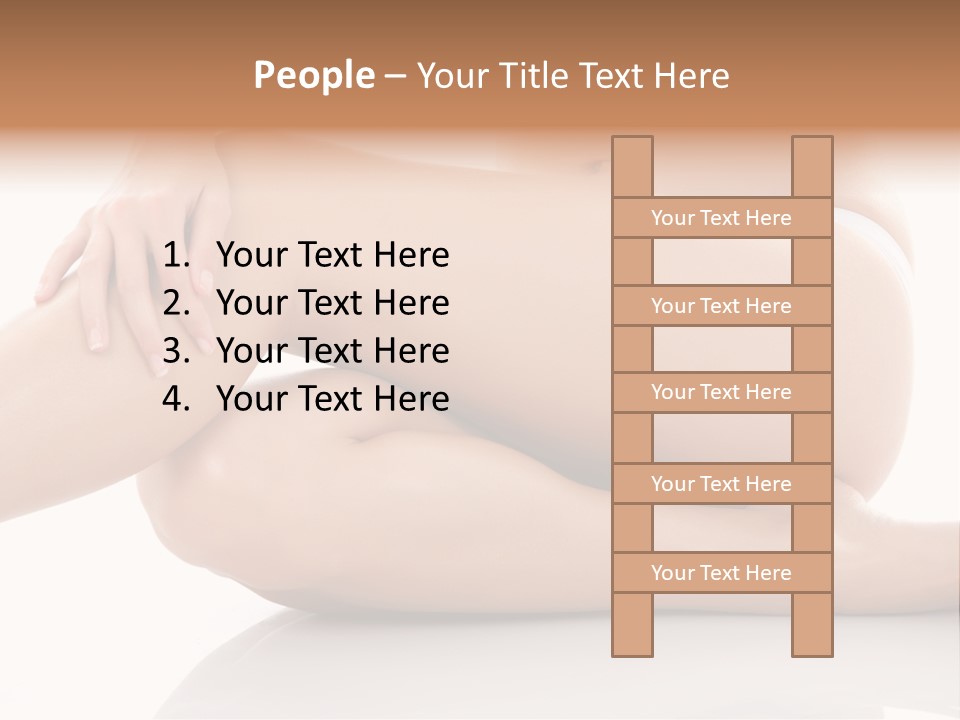 People – Your Title Text Here

1. Your Text Here
2. Your Text Here
3. Your Text Here
4. Your Text Here

Your Text Here

Your Text Here

Your Text Here

Your Text Here

Your Text Here